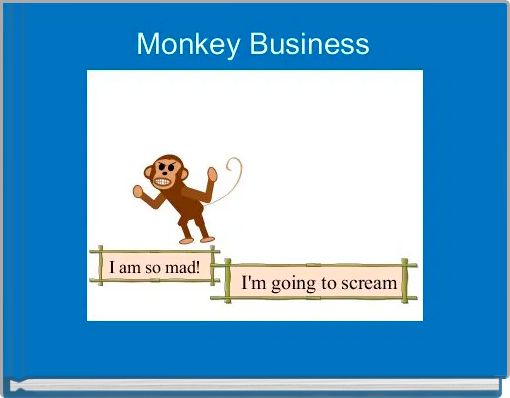 Monkey Business

I am so mad!

I'm going to scream